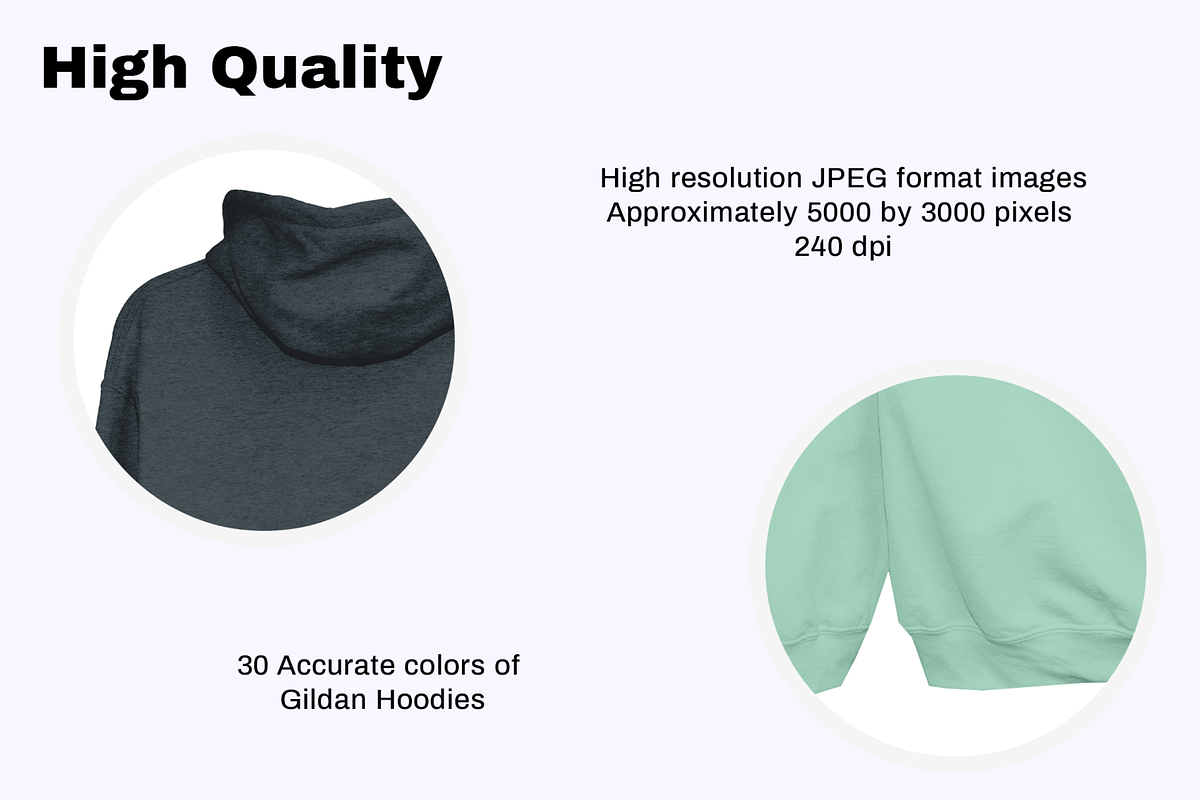 High Quality

High resolution JPEG format images
Approximately 5000 by 3000 pixels
240 dpi

30 Accurate colors of
Gildan Hoodies